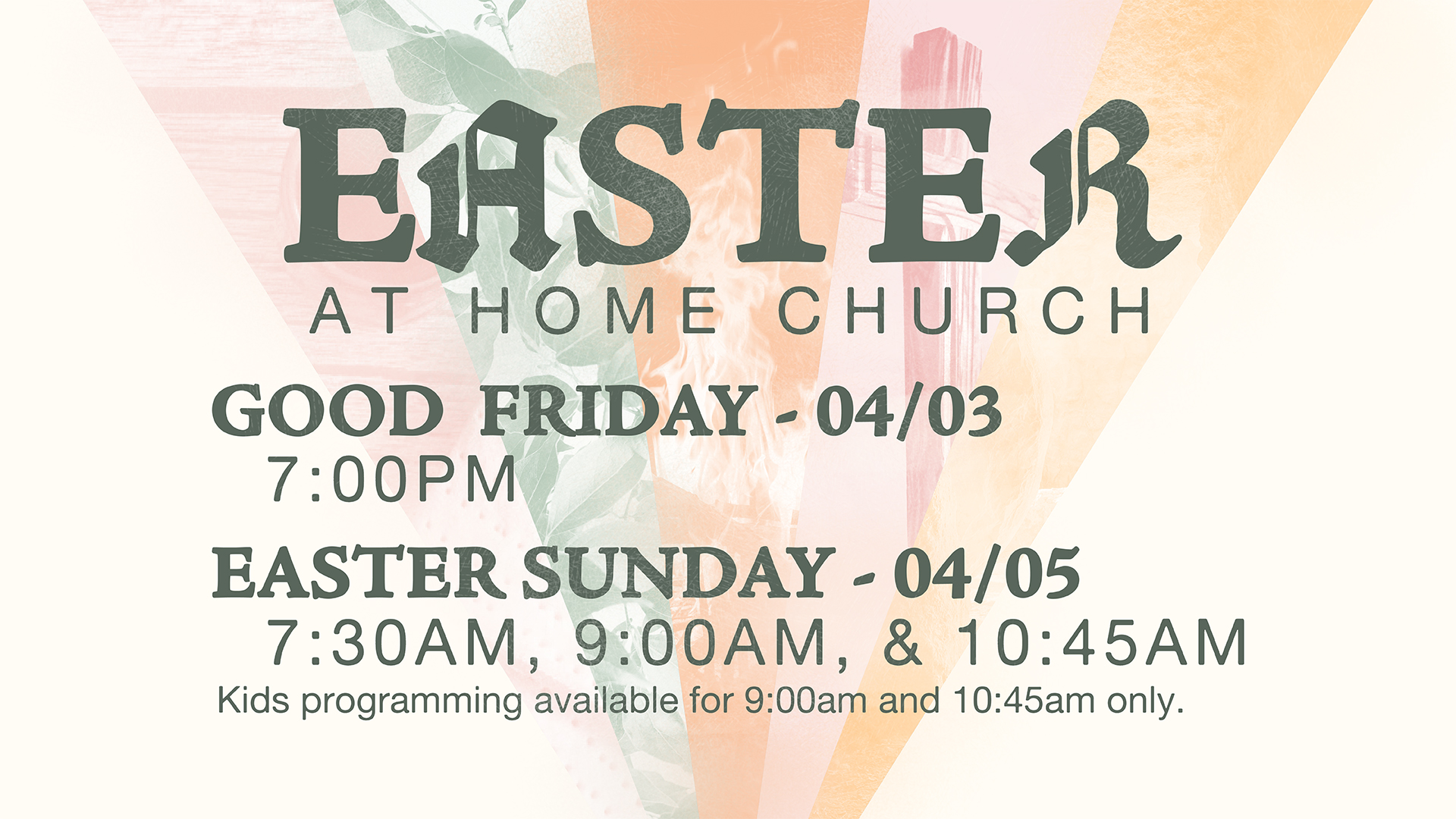 EASTER
AT HOME CHURCH

GOOD FRIDAY - 04/03
7:00PM

EASTER SUNDAY - 04/05
7:30AM, 9:00AM, & 10:45AM
Kids programming available for 9:00am and 10:45am only.